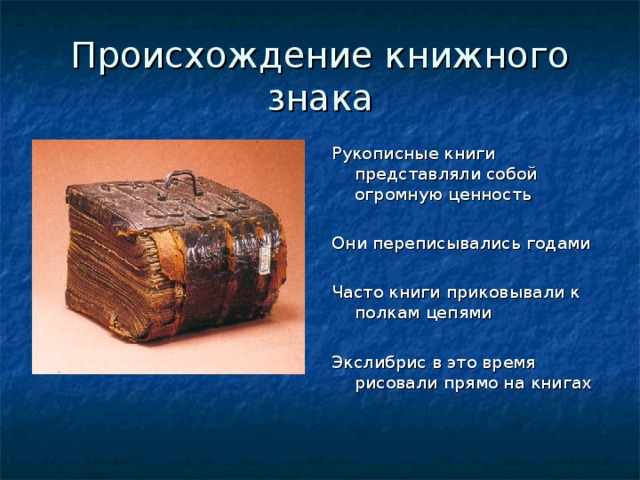 Происхождение книжного знака

Рукописные книги представляли собой огромную ценность

Они переписывались годами

Часто книги приковывали к полкам цепями

Экслибрис в это время рисовали прямо на книгах